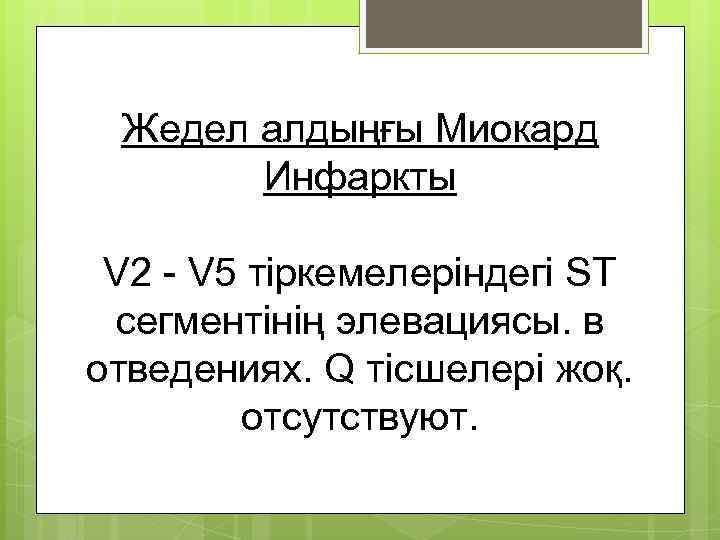 Жедел алдыңғы Миокард Инфаркты

V2 - V5 тіркемелеріндегі ST сегментінің элевациясы. в отведениях. Q тісшелері жоқ. отсутствуют.